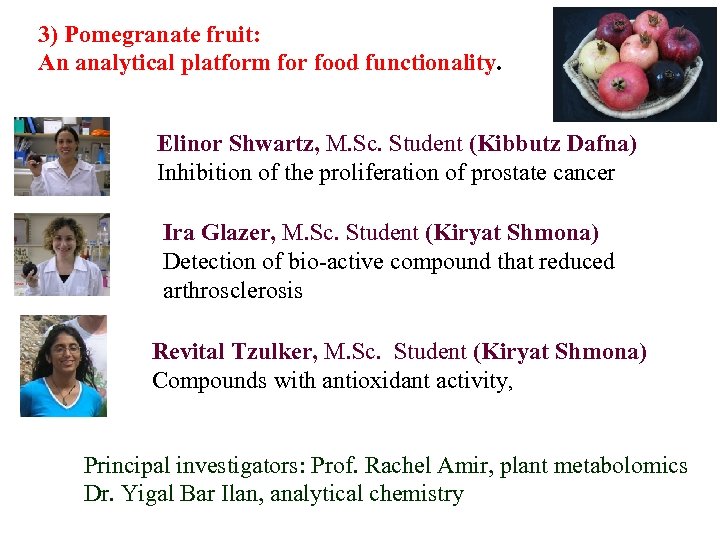 3) Pomegranate fruit:
An analytical platform for food functionality.

Elinor Shwartz, M.Sc. Student (Kibbutz Dafna)
Inhibition of the proliferation of prostate cancer

Ira Glazer, M.Sc. Student (Kiryat Shmona)
Detection of bio-active compound that reduced arthrosclerosis

Revital Tzulker, M.Sc. Student (Kiryat Shmona)
Compounds with antioxidant activity,

Principal investigators: Prof. Rachel Amir, plant metabolomics
Dr. Yigal Bar Ilan, analytical chemistry